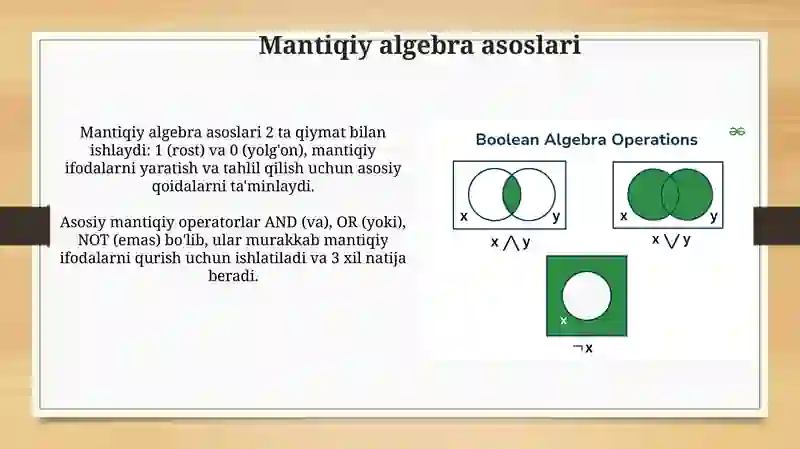 Mantiqiy algebra asoslari

Mantiqiy algebra asoslari 2 ta qiymat bilan ishlaydi: 1 (rost) va 0 (yolg'on), mantiqiy ifodalarni yaratish va tahlil qilish uchun asosiy qoidalarni ta'minlaydi.

Asosiy mantiqiy operatorlar AND (va), OR (yoki), NOT (emas) bo'lib, ular murakkab mantiqiy ifodalarni qurish uchun ishlatiladi va 3 xil natija beradi.

Boolean Algebra Operations

x y

$x \wedge y$

x y

$x \vee y$

x

$\neg x$